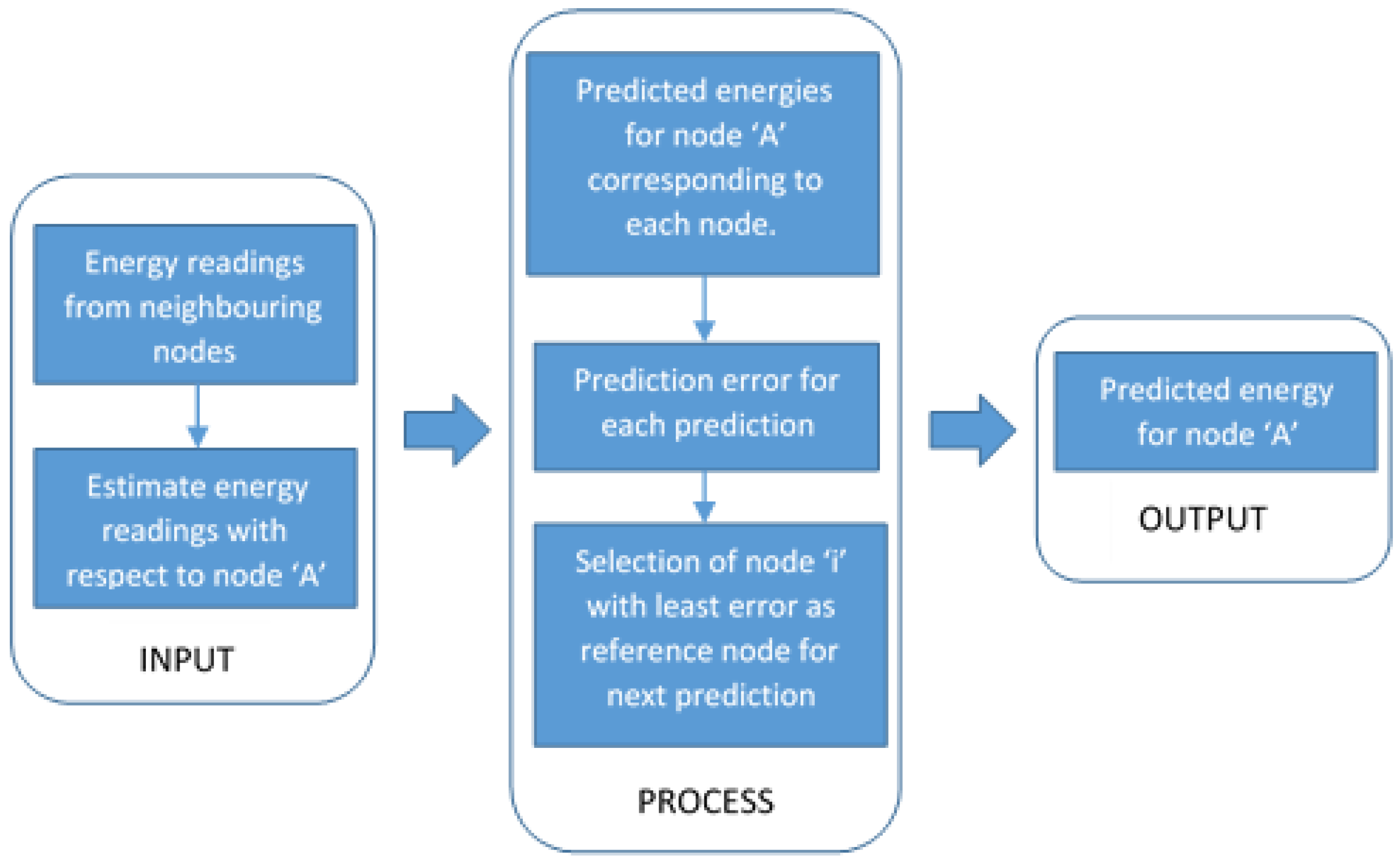 Energy readings from neighbouring nodes

Estimate energy readings with respect to node ‘A’

INPUT

Predicted energies for node ‘A’ corresponding to each node.

Prediction error for each prediction

Selection of node ‘i’ with least error as reference node for next prediction

PROCESS

Predicted energy for node ‘A’

OUTPUT